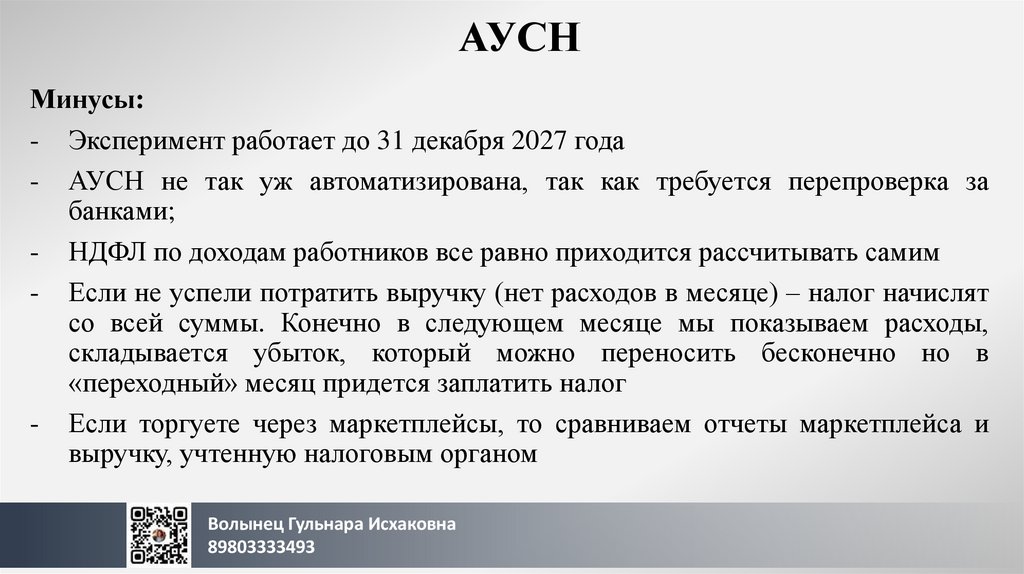 АУСН

Минусы:

- Эксперимент работает до 31 декабря 2027 года
- АУСН не так уж автоматизирована, так как требуется перепроверка за банками;
- НДФЛ по доходам работников все равно приходится рассчитывать самим
- Если не успели потратить выручку (нет расходов в месяце) – налог начислят со всей суммы. Конечно в следующем месяце мы показываем расходы, складывается убыток, который можно переносить бесконечно но в «переходный» месяц придется заплатить налог
- Если торгуете через маркетплейсы, то сравниваем отчеты маркетплейса и выручку, учтенную налоговым органом

Волынец Гульнара Исхаковна
89803333493